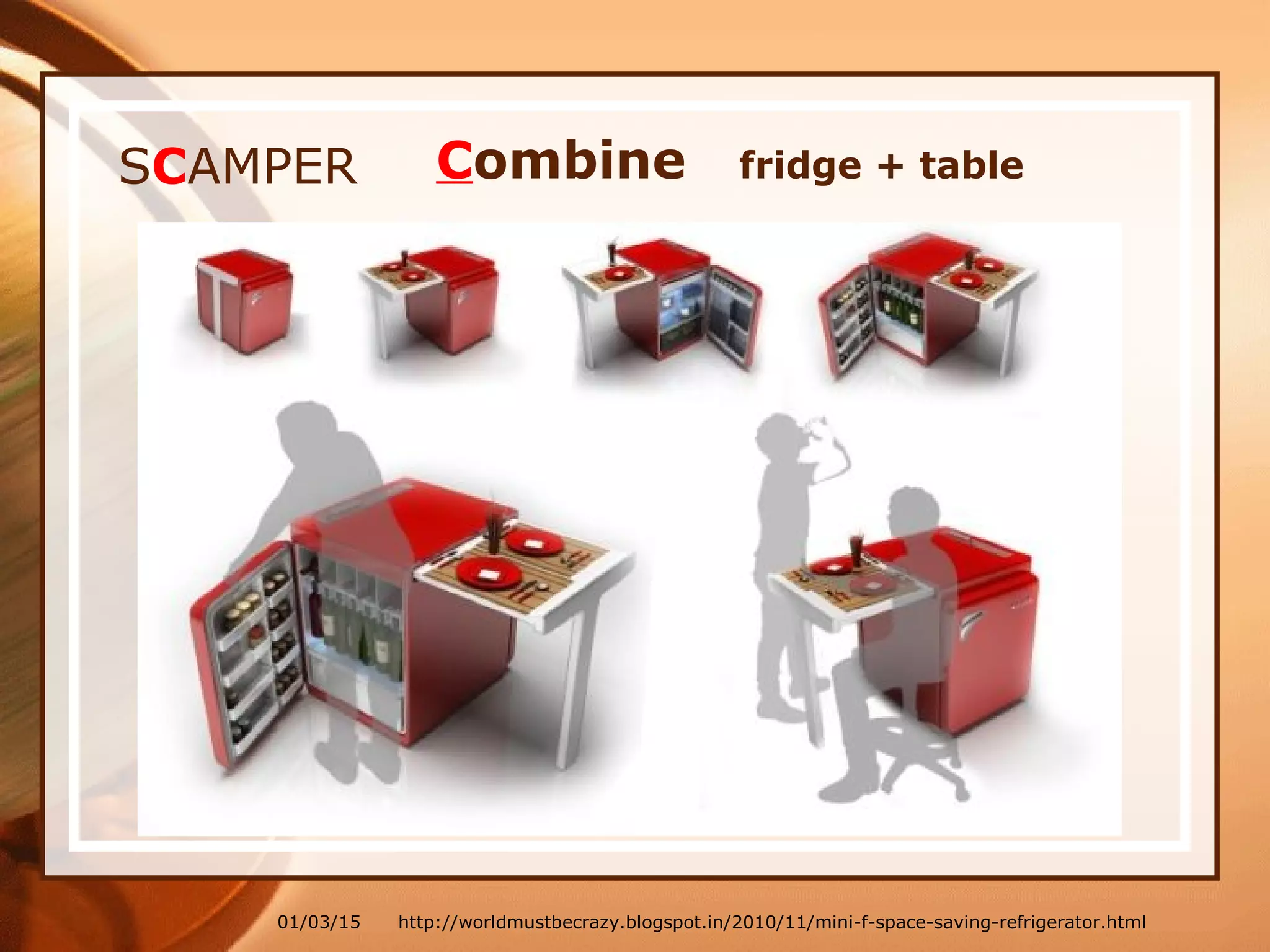 SCAMPER Combine fridge + table

01/03/15 http://worldmustbecrazy.blogspot.in/2010/11/mini-f-space-saving-refrigerator.html